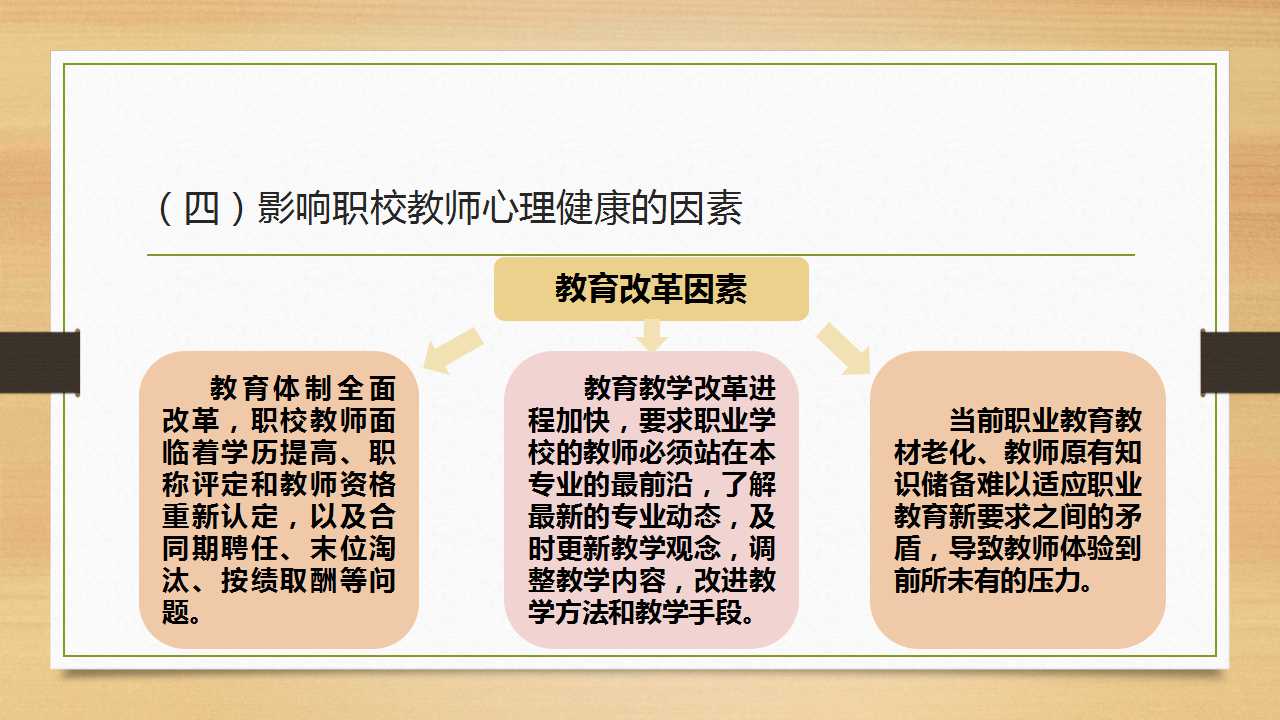 （四）影响职校教师心理健康的因素

教育改革因素

教育体制全面改革，职校教师面临着学历提高、职称评定和教师资格重新认定，以及合同期聘任、末位淘汰、按绩取酬等问题。

教育教学改革进程加快，要求职业学校的教师必须站在本专业的最前沿，了解最新的专业动态，及时更新教学观念，调整教学内容，改进教学方法和教学手段。

当前职业教育教材老化、教师原有知识储备难以适应职业教育新要求之间的矛盾，导致教师体验到前所未有的压力。